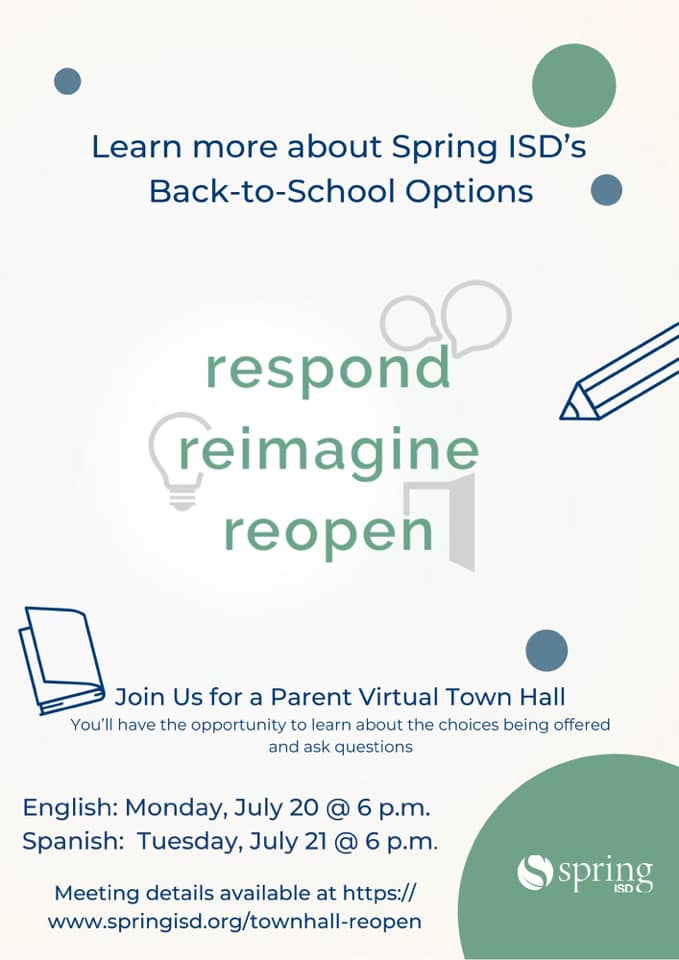 Learn more about Spring ISD's Back-to-School Options

respond
reimagine
reopen

Join Us for a Parent Virtual Town Hall

You'll have the opportunity to learn about the choices being offered and ask questions

English: Monday, July 20 @ 6 p.m.
Spanish: Tuesday, July 21 @ 6 p.m.

Meeting details available at https://www.springisd.org/townhall-reopen

Spring ISD